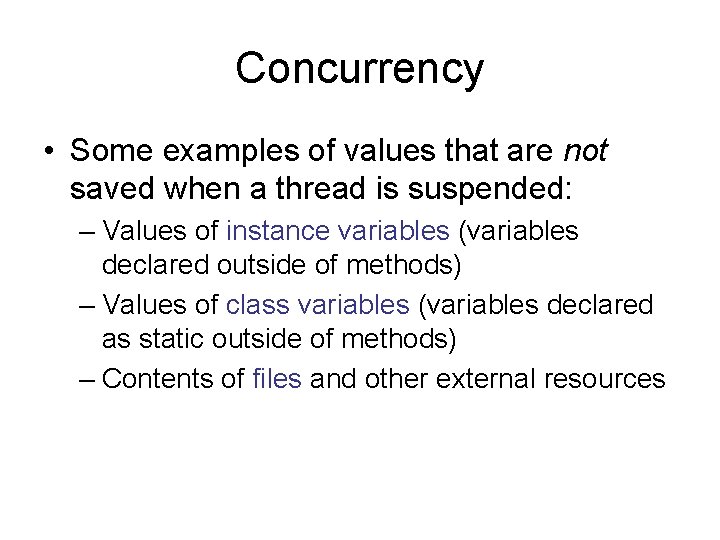 Concurrency

• Some examples of values that are not saved when a thread is suspended:

– Values of instance variables (variables declared outside of methods)

– Values of class variables (variables declared as static outside of methods)

– Contents of files and other external resources